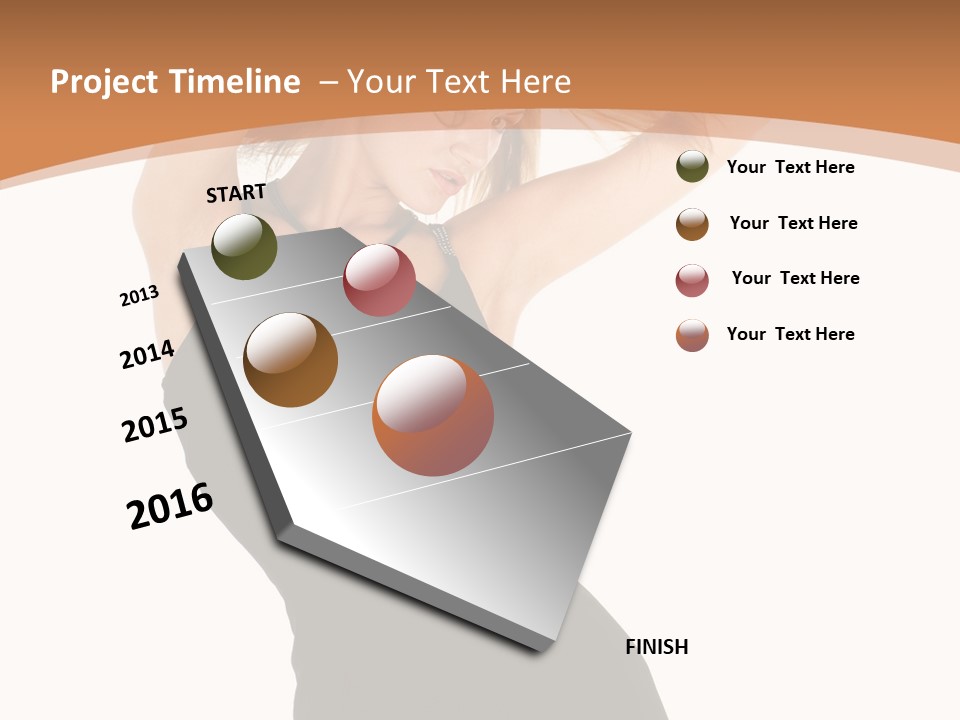 Project Timeline – Your Text Here

START

2013

2014

2015

2016

FINISH

Your Text Here

Your Text Here

Your Text Here

Your Text Here